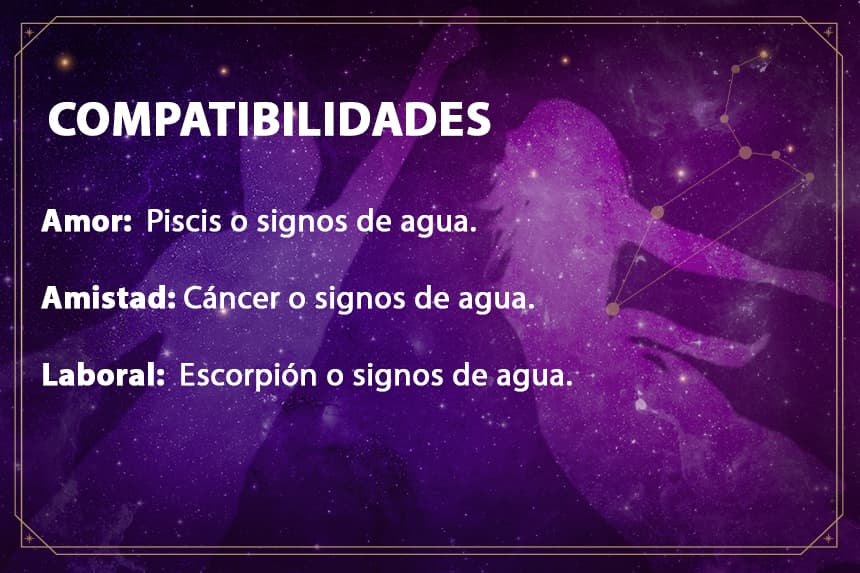 COMPATIBILIDADES

Amor: Piscis o signos de agua.

Amistad: Cáncer o signos de agua.

Laboral: Escorpión o signos de agua.